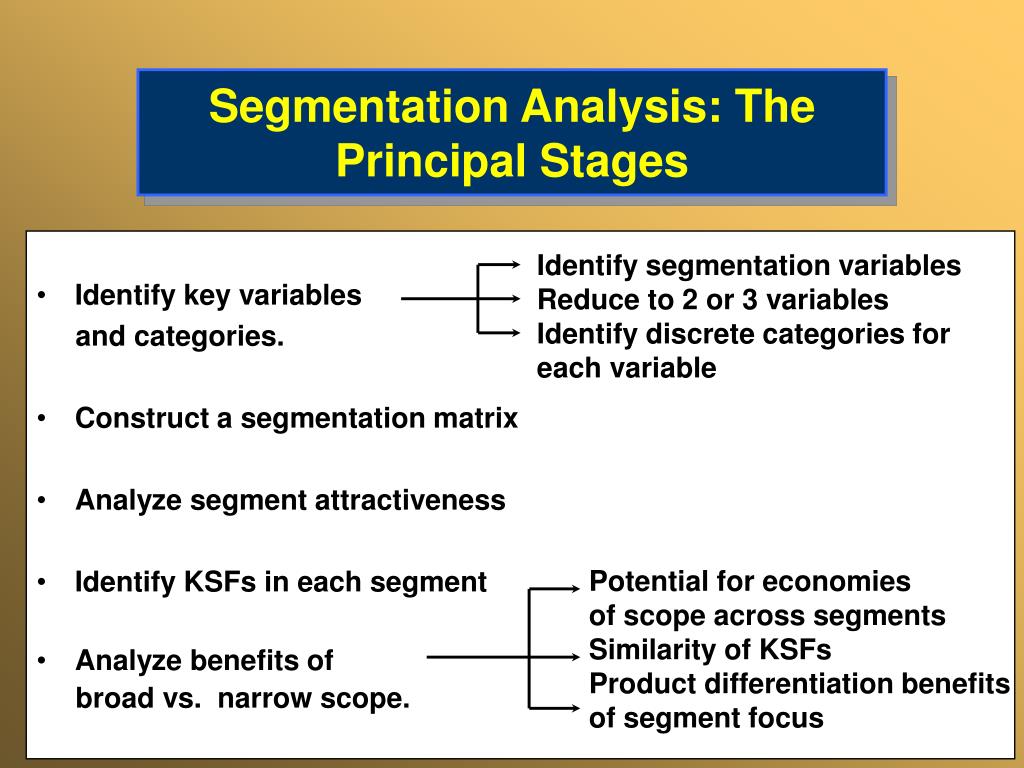 Segmentation Analysis: The Principal Stages

• Identify key variables and categories.

Identify segmentation variables
Reduce to 2 or 3 variables
Identify discrete categories for each variable

• Construct a segmentation matrix

• Analyze segment attractiveness

• Identify KSFs in each segment

• Analyze benefits of broad vs. narrow scope.

Potential for economies of scope across segments
Similarity of KSFs
Product differentiation benefits of segment focus